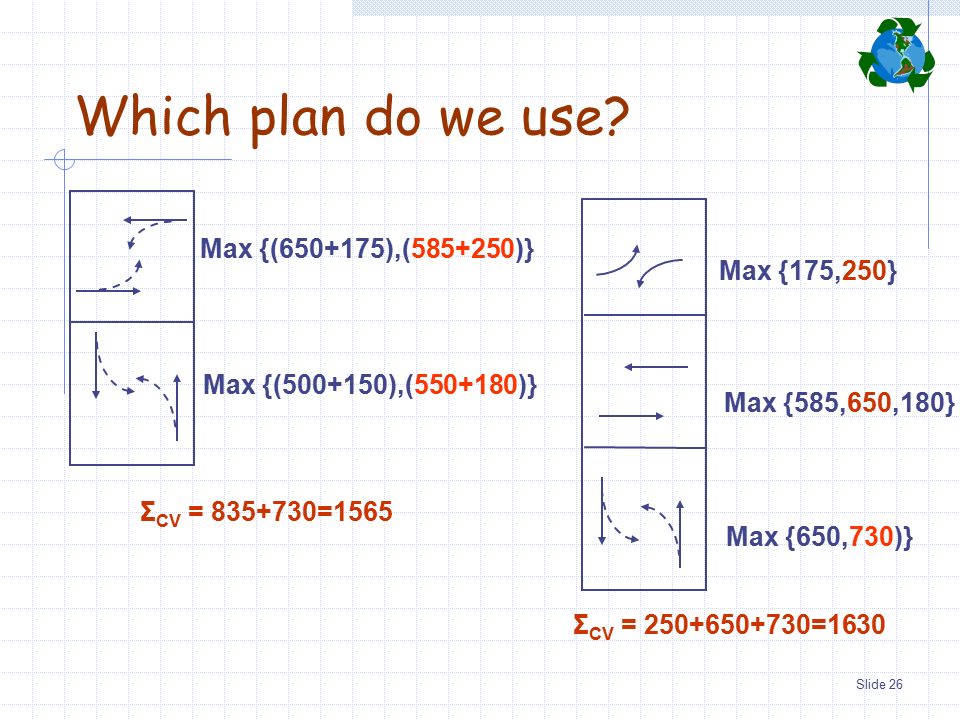 Which plan do we use?

Max {(650+175),(585+250)}

Max {(500+150),(550+180)}

$\Sigma_{CV}$ = 835+730=1565

Max {175,250}

Max {585,650,180}

Max {650,730)}

$\Sigma_{CV}$ = 250+650+730=1630

Slide 26